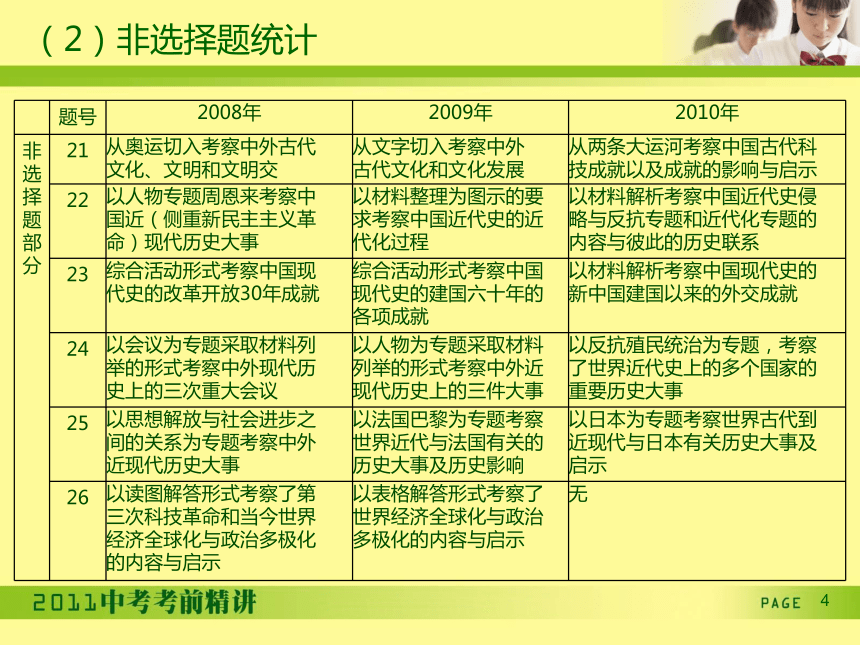 （2）非选择题统计

|  | 题号 | 2008年 | 2009年 | 2010年 |
|---|---|---|---|---|
| 非选择题部分 | 21 | 从奥运切入考察中外古代文化、文明和文明交 | 从文字切入考察中外古代文化和文化发展 | 从两条大运河考察中国古代科技成就以及成就的影响与启示 |
|  | 22 | 以人物专题周恩来考察中国近（侧重新民主主义革命）现代历史大事 | 以材料整理为图示的要求考察中国近代史的近代化过程 | 以材料解析考察中国近代史侵略与反抗专题和近代化专题的内容与彼此的历史联系 |
|  | 23 | 综合活动形式考察中国现代史的改革开放30年成就 | 综合活动形式考察中国现代史的建国六十年的各项成就 | 以材料解析考察中国现代史的新中国建国以来的外交成就 |
|  | 24 | 以会议为专题采取材料列举的形式考察中外现代历史上的三次重大会议 | 以人物为专题采取材料列举的形式考察中外近现代历史上的三件大事 | 以反抗殖民统治为专题，考察了世界近代史上的多个国家的重要历史大事 |
|  | 25 | 以思想解放与社会进步之间的关系为专题考察中外近现代历史大事 | 以法国巴黎为专题考察世界近代与法国有关的历史大事及历史影响 | 以日本为专题考察世界古代到近现代与日本有关历史大事及启示 |
|  | 26 | 以读图解答形式考察了第三次科技革命和当今世界经济全球化与政治多极化的内容与启示 | 以表格解答形式考察了世界经济全球化与政治多极化的内容与启示 | 无 |

2011中考考前精讲

PAGE 4